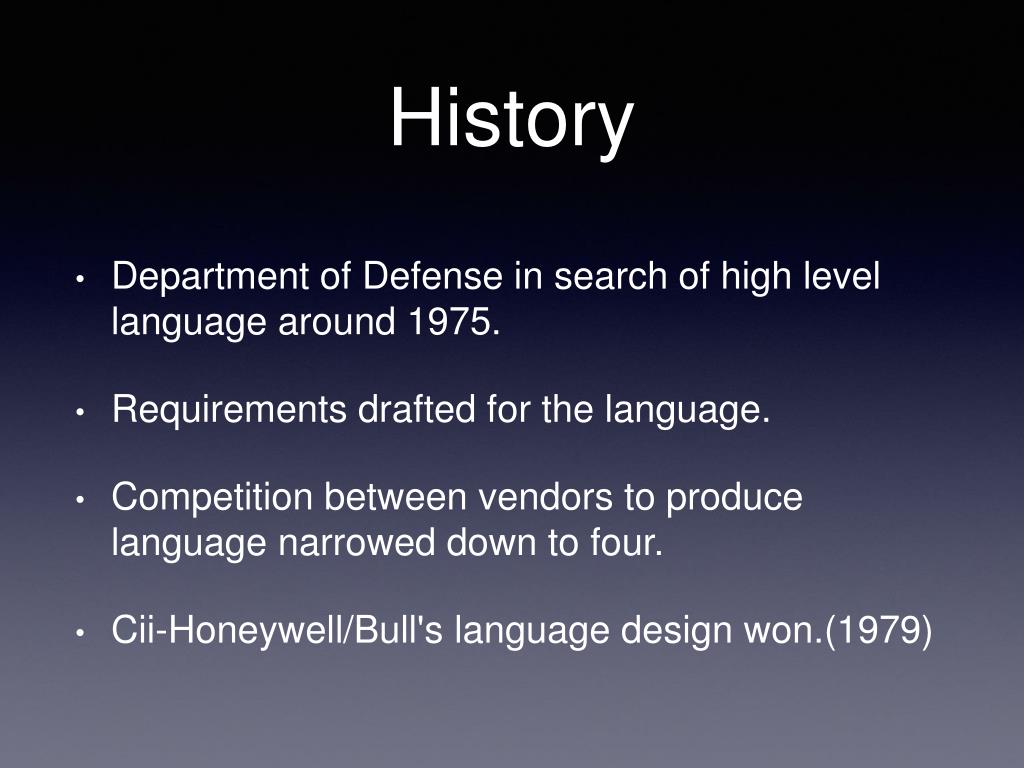 History

• Department of Defense in search of high level language around 1975.

• Requirements drafted for the language.

• Competition between vendors to produce language narrowed down to four.

• Cii-Honeywell/Bull's language design won.(1979)